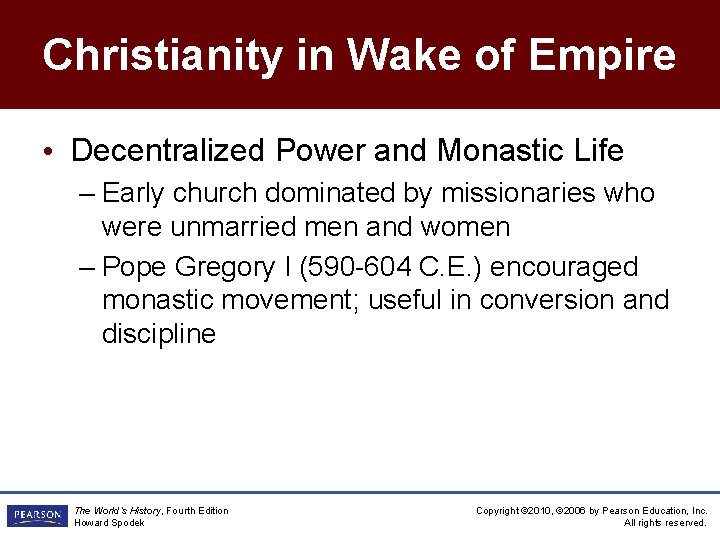 Christianity in Wake of Empire

• Decentralized Power and Monastic Life
– Early church dominated by missionaries who were unmarried men and women
– Pope Gregory I (590-604 C.E.) encouraged monastic movement; useful in conversion and discipline

PEARSON

The World's History, Fourth Edition
Howard Spodek

Copyright ©2010, ©2006 by Pearson Education, Inc.
All rights reserved.